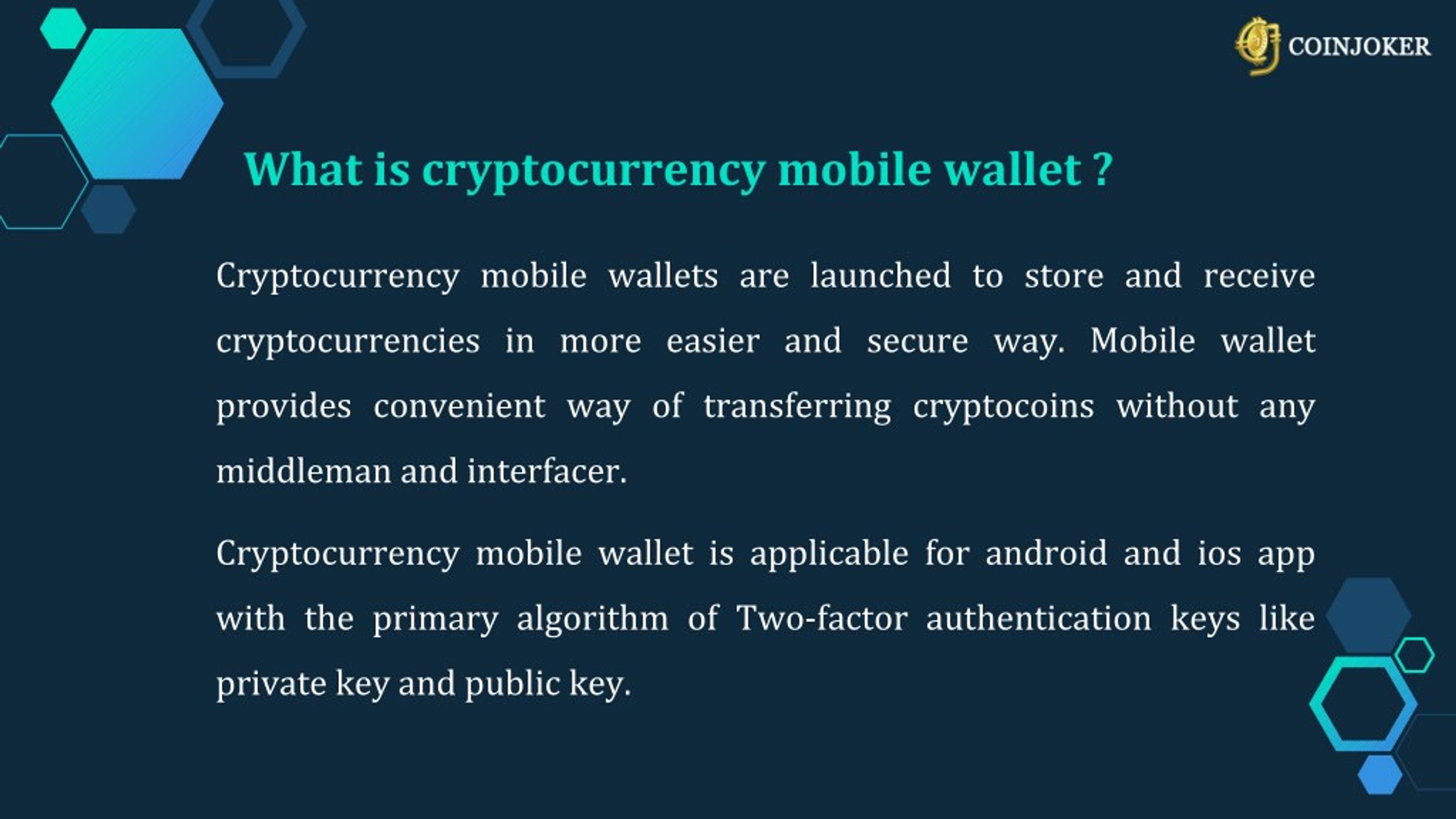 COINJOKER

What is cryptocurrency mobile wallet ?

Cryptocurrency mobile wallets are launched to store and receive cryptocurrencies in more easier and secure way. Mobile wallet provides convenient way of transferring cryptocoins without any middleman and interfacer.

Cryptocurrency mobile wallet is applicable for android and ios app with the primary algorithm of Two-factor authentication keys like private key and public key.